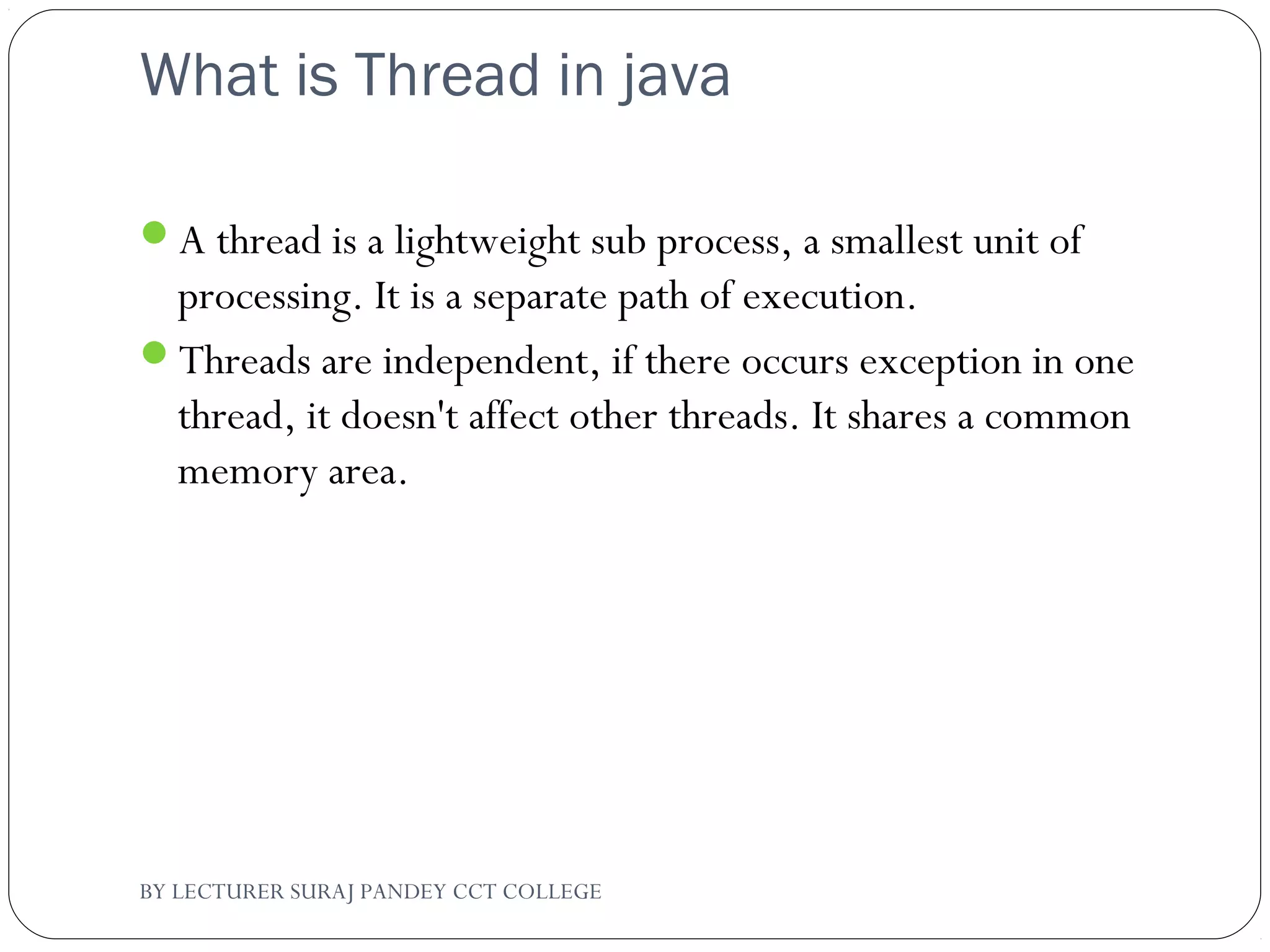 What is Thread in java

- A thread is a lightweight sub process, a smallest unit of processing. It is a separate path of execution.
- Threads are independent, if there occurs exception in one thread, it doesn't affect other threads. It shares a common memory area.

BY LECTURER SURAJ PANDEY CCT COLLEGE